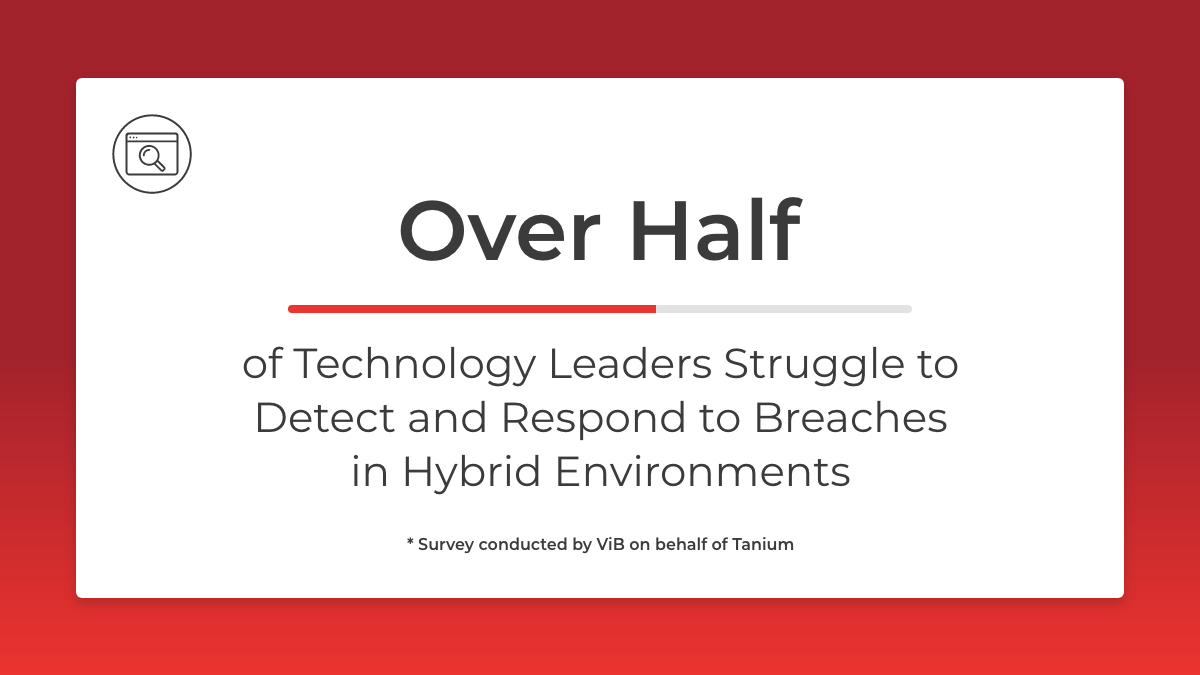 Over Half

of Technology Leaders Struggle to Detect and Respond to Breaches in Hybrid Environments

* Survey conducted by ViB on behalf of Tanium